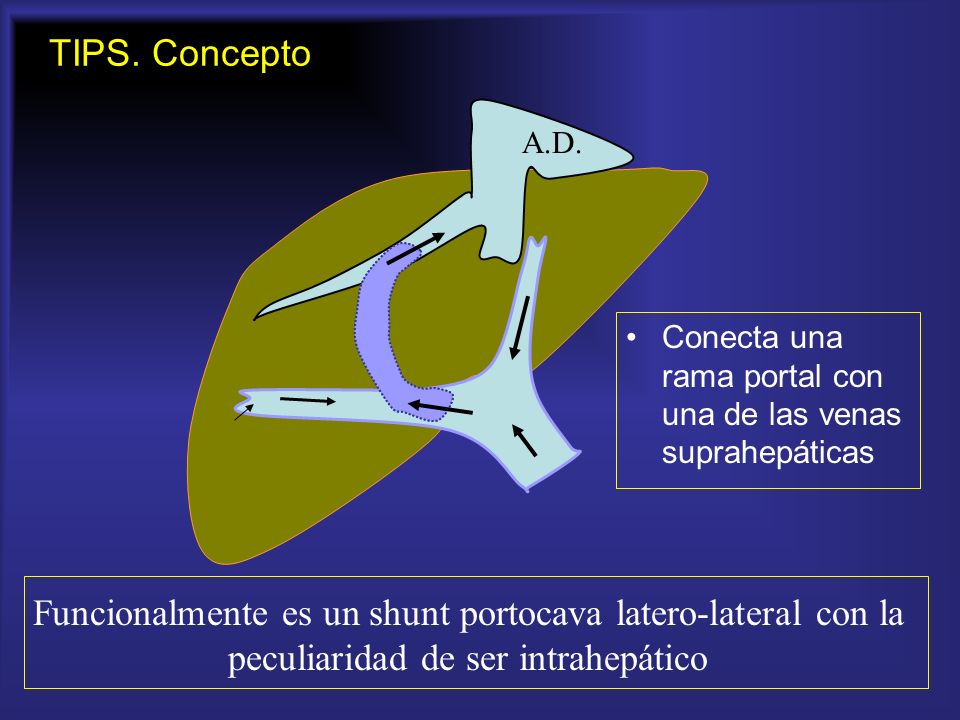 TIPS. Concepto

A.D.

• Conecta una rama portal con una de las venas suprahepáticas

Funcionalmente es un shunt portocava latero-lateral con la peculiaridad de ser intrahepático